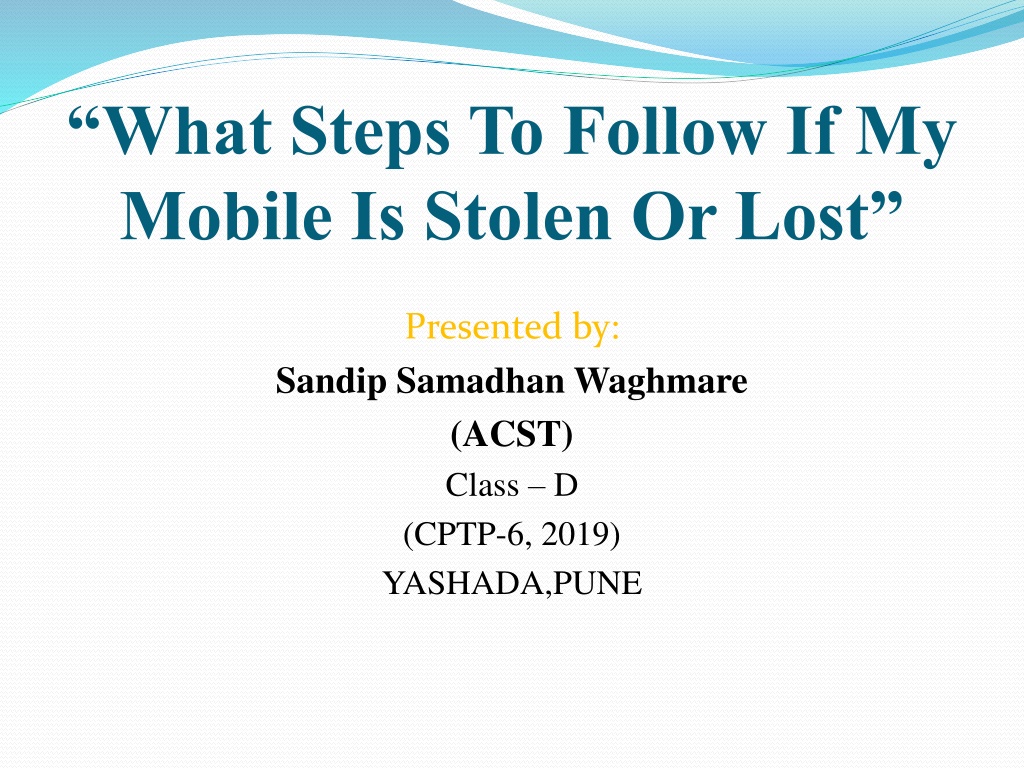 “What Steps To Follow If My Mobile Is Stolen Or Lost”

Presented by:
Sandip Samadhan Waghmare
(ACST)
Class – D
(CPTP-6, 2019)
YASHADA,PUNE